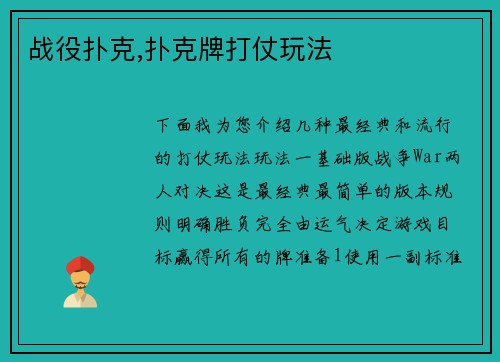 战役扑克,扑克牌打仗玩法

下面我为您介绍几种最经典和流行的打仗玩法玩法一基础版战争War两人对决这是最经典最简单的版本规则明确胜负完全由运气决定游戏目标赢得所有的牌准备1使用一副标准